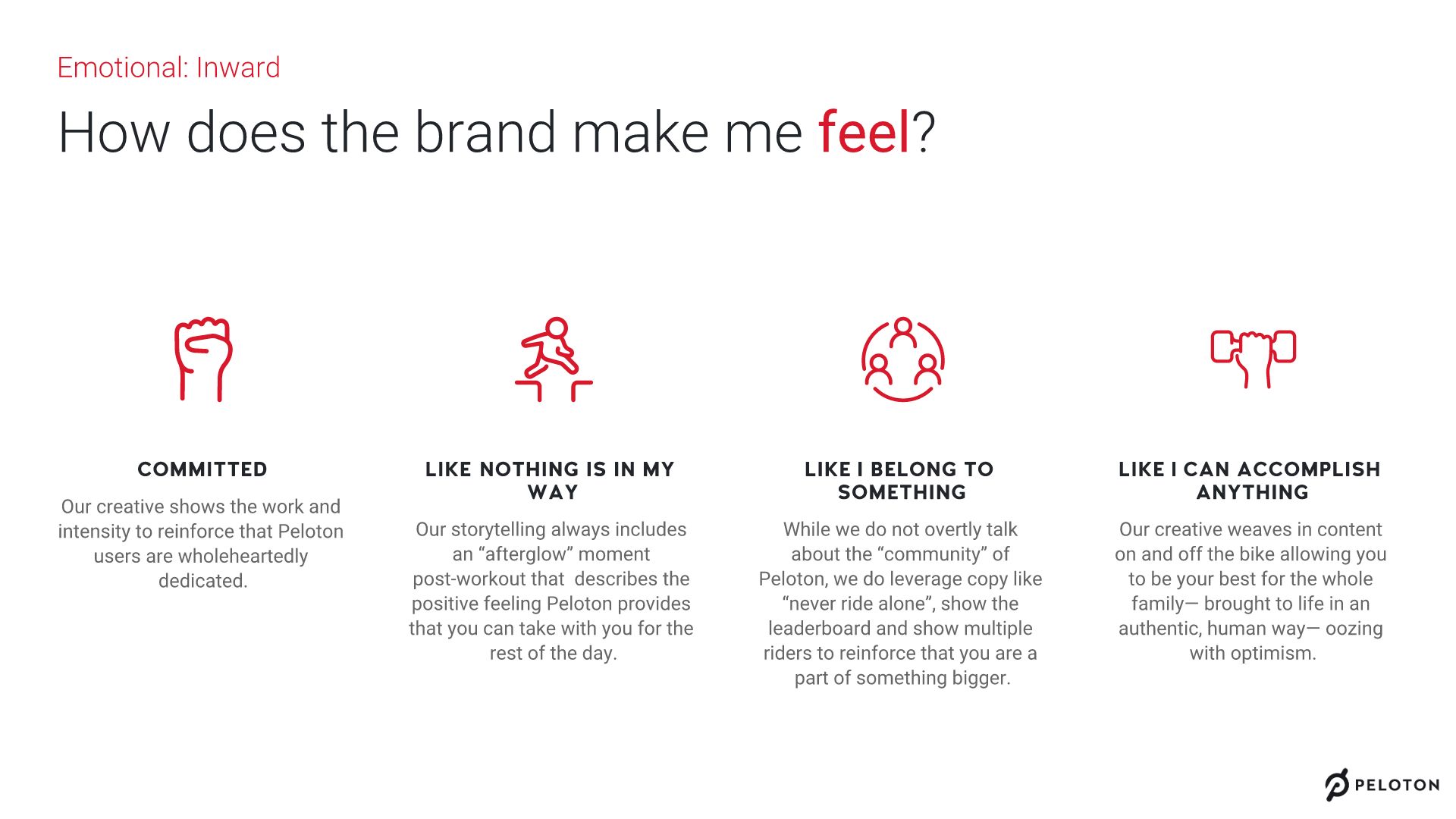 Emotional: Inward

How does the brand make me feel?

COMMITTED

Our creative shows the work and intensity to reinforce that Peloton users are wholeheartedly dedicated.

LIKE NOTHING IS IN MY WAY

Our storytelling always includes an “afterglow” moment post-workout that  describes the positive feeling Peloton provides that you can take with you for the rest of the day.

LIKE I BELONG TO SOMETHING

While we do not overtly talk about the “community” of Peloton, we do leverage copy like “never ride alone”, show the leaderboard and show multiple riders to reinforce that you are a part of something bigger.

LIKE I CAN ACCOMPLISH ANYTHING

Our creative weaves in content on and off the bike allowing you to be your best for the whole family— brought to life in an authentic, human way— oozing with optimism.

PELOTON